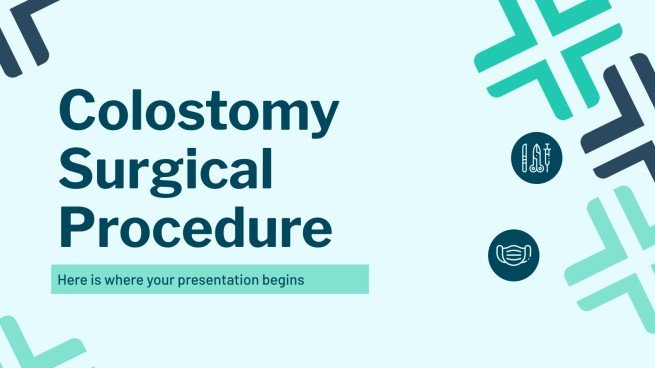 Colostomy Surgical Procedure

Here is where your presentation begins